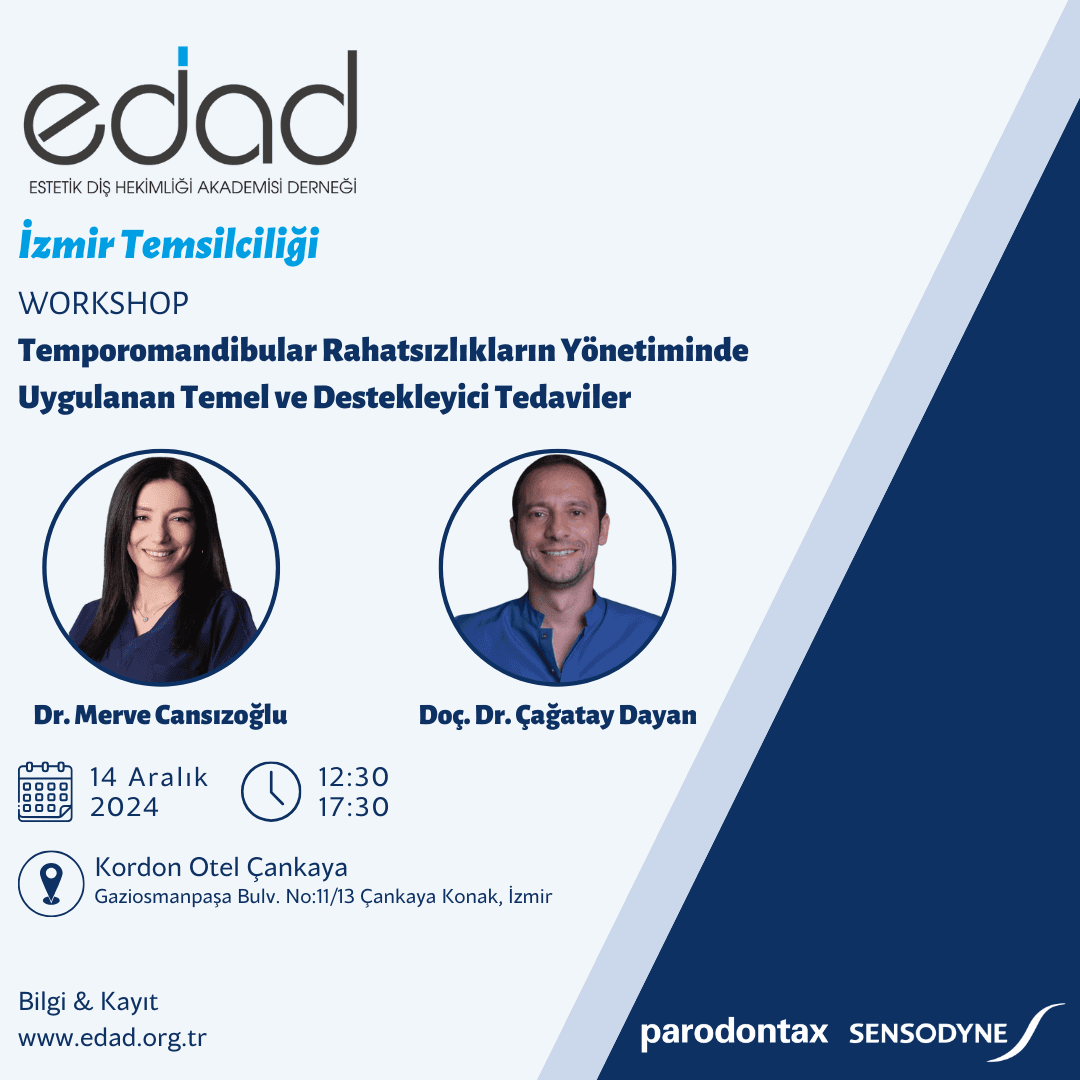 edad
ESTETİK DİŞ HEKİMLİĞİ AKADEMİSİ DERNEĞİ

İzmir Temsilciliği

WORKSHOP
Temporomandibular Rahatsızlıkların Yönetiminde Uygulanan Temel ve Destekleyici Tedaviler

Dr. Merve Cansızoğlu

Doç. Dr. Çağatay Dayan

14 Aralık 2024

12:30
17:30

Kordon Otel Çankaya
Gaziosmanpaşa Bulv. No:11/13 Çankaya Konak, İzmir

Bilgi & Kayıt
www.edad.org.tr

parodontax SENSODYNE